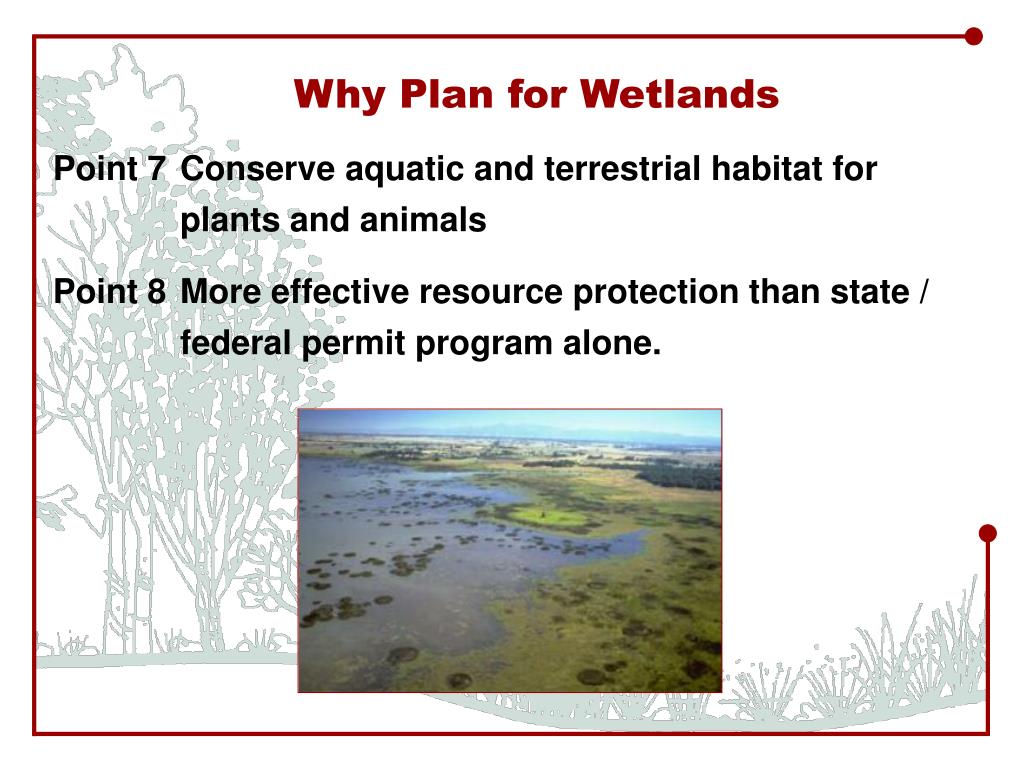 Why Plan for Wetlands

Point 7 Conserve aquatic and terrestrial habitat for plants and animals

Point 8 More effective resource protection than state / federal permit program alone.